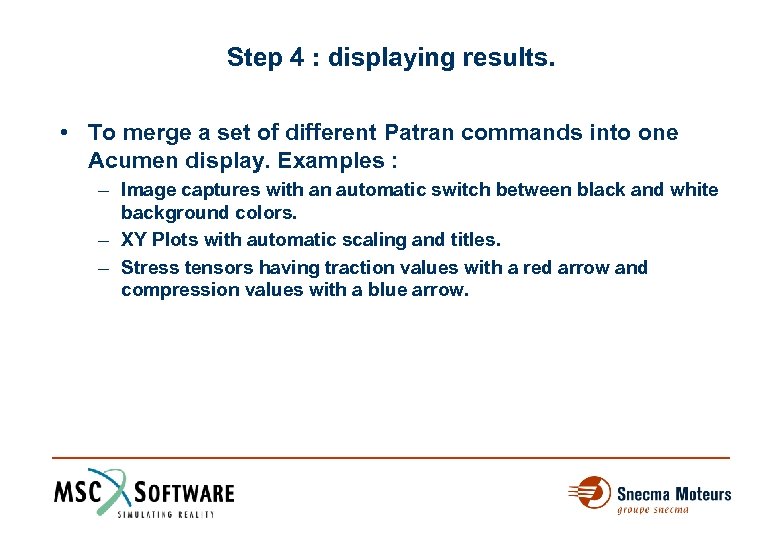 Step 4 : displaying results.

• To merge a set of different Patran commands into one Acumen display. Examples :

– Image captures with an automatic switch between black and white background colors.

– XY Plots with automatic scaling and titles.

– Stress tensors having traction values with a red arrow and compression values with a blue arrow.

MSC SOFTWARE
SIMULATING REALITY

Snecma Moteurs
groupe snecma